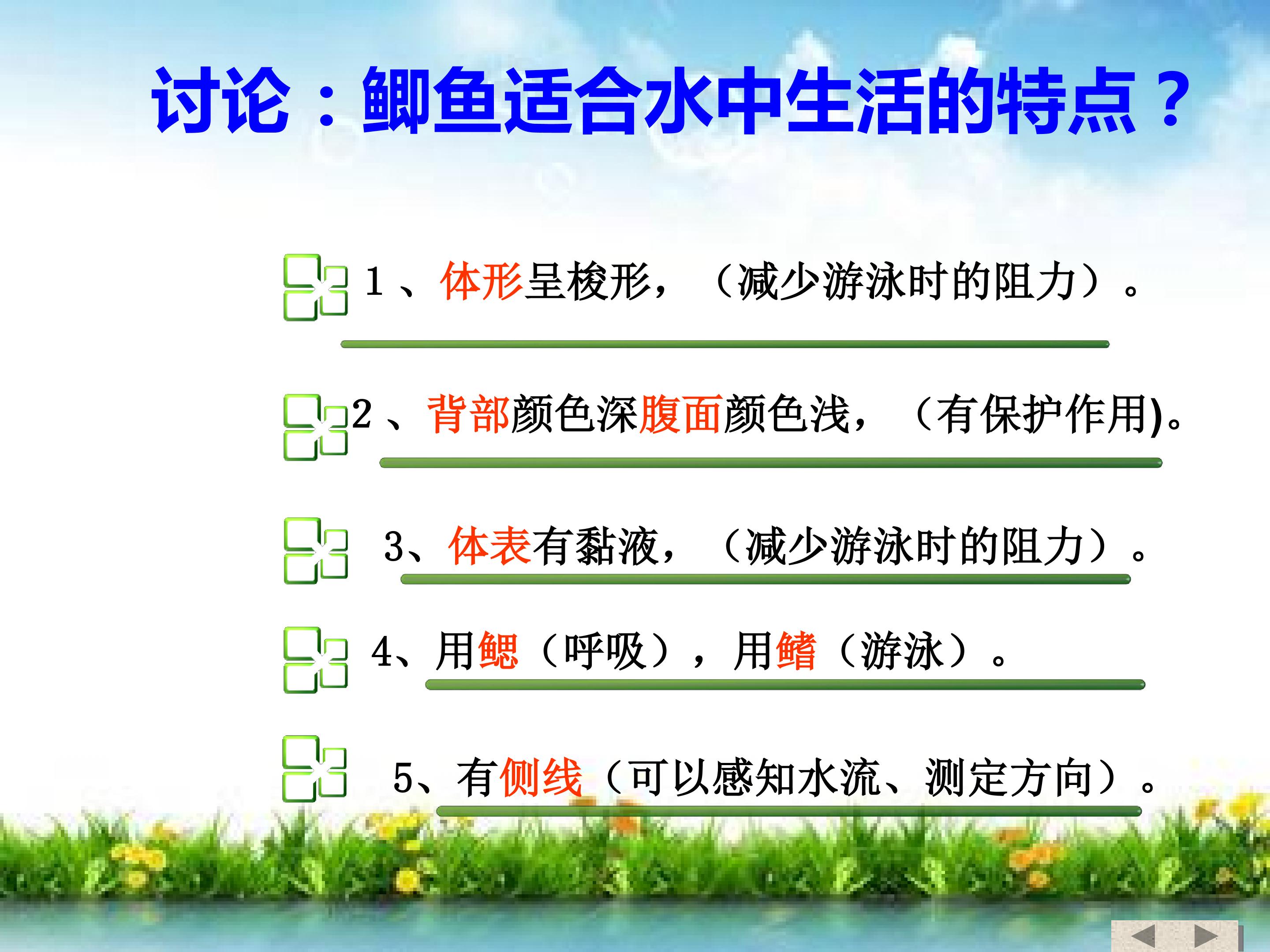 讨论：鲫鱼适合水中生活的特点？

1、体形呈梭形，（减少游泳时的阻力）。

2、背部颜色深腹面颜色浅，（有保护作用)。

3、体表有黏液，（减少游泳时的阻力）。

4、用鳃（呼吸），用鳍（游泳）。

5、有侧线（可以感知水流、测定方向）。